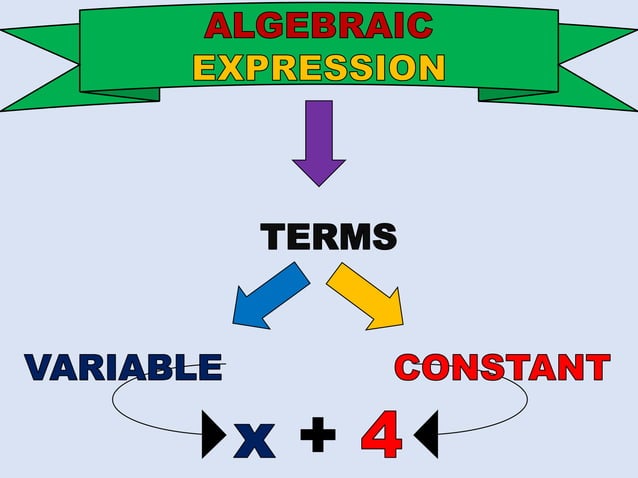 ALGEBRAIC EXPRESSION

TERMS

VARIABLE

CONSTANT

$x + 4$